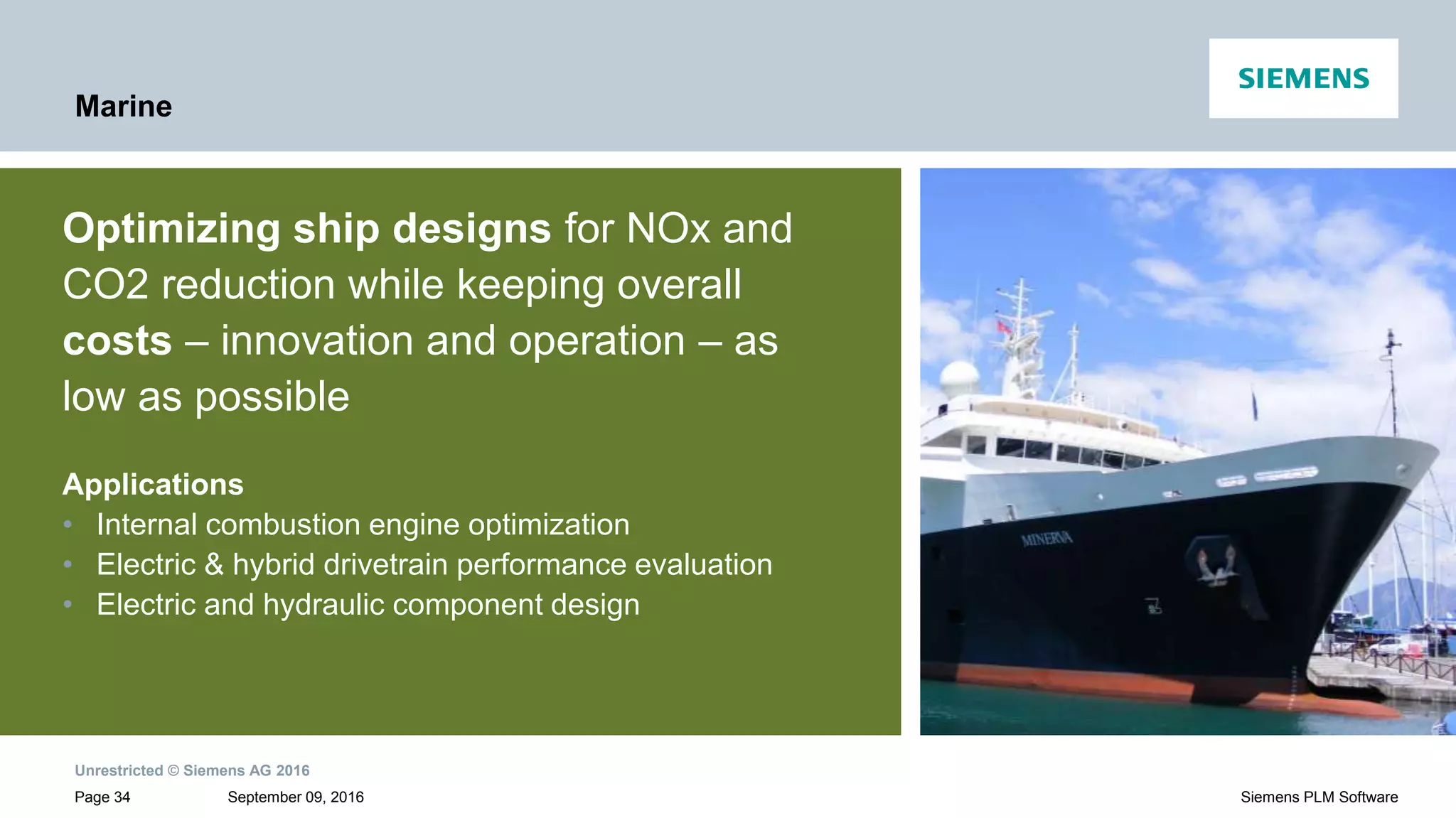 Marine

SIEMENS

Optimizing ship designs for NOx and CO2 reduction while keeping overall costs – innovation and operation – as low as possible

Applications
• Internal combustion engine optimization
• Electric & hybrid drivetrain performance evaluation
• Electric and hydraulic component design

MINERVA

Unrestricted © Siemens AG 2016
Page 34 September 09, 2016 Siemens PLM Software